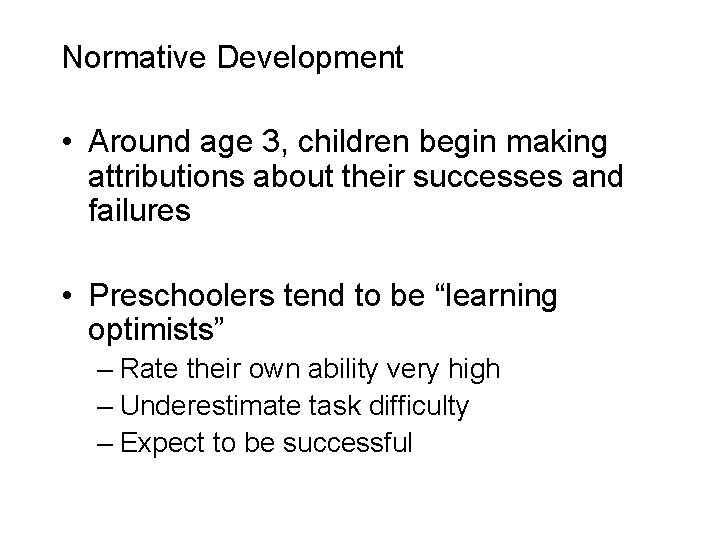 Normative Development

• Around age 3, children begin making attributions about their successes and failures

• Preschoolers tend to be “learning optimists”
– Rate their own ability very high
– Underestimate task difficulty
– Expect to be successful